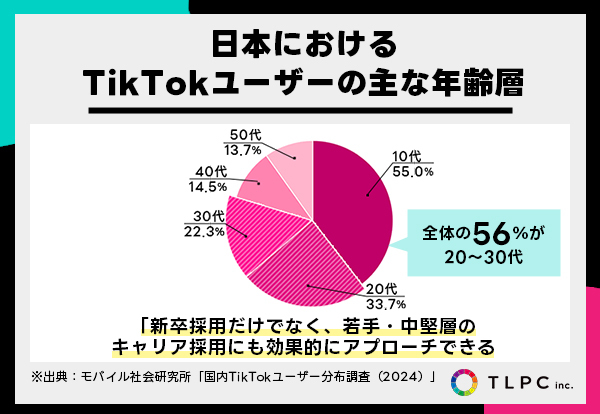 日本における
TikTokユーザーの主な年齢層

50代
13.7%

40代
14.5%

30代
22.3%

10代
55.0%

20代
33.7%

全体の56%が
20〜30代

「新卒採用だけでなく、若手・中堅層の
キャリア採用にも効果的にアプローチできる

※出典：モバイル社会研究所「国内TikTokユーザー分布調査（2024）」

TLPC inc.